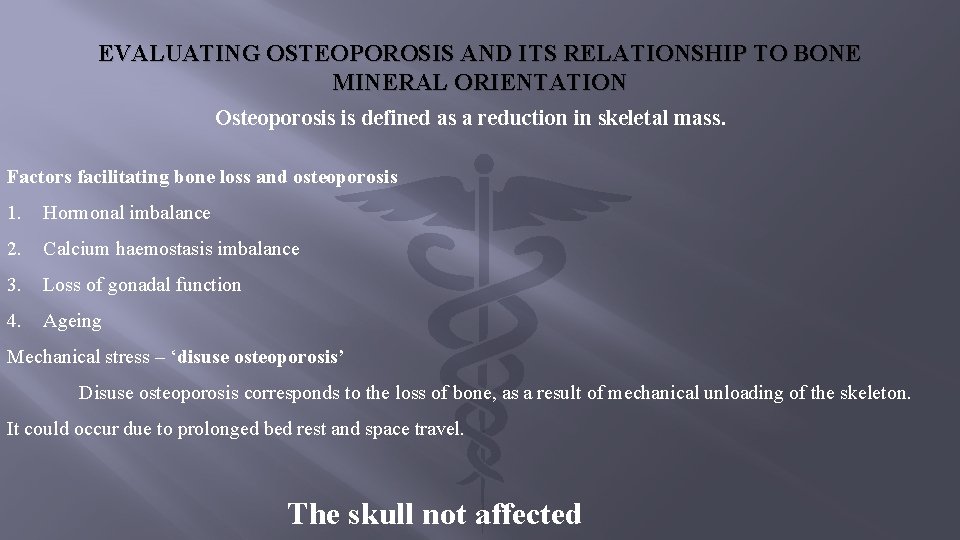 EVALUATING OSTEOPOROSIS AND ITS RELATIONSHIP TO BONE MINERAL ORIENTATION

Osteoporosis is defined as a reduction in skeletal mass.

Factors facilitating bone loss and osteoporosis

1. Hormonal imbalance

2. Calcium haemostasis imbalance

3. Loss of gonadal function

4. Ageing

Mechanical stress – 'disuse osteoporosis'

Disuse osteoporosis corresponds to the loss of bone, as a result of mechanical unloading of the skeleton.

It could occur due to prolonged bed rest and space travel.

The skull not affected